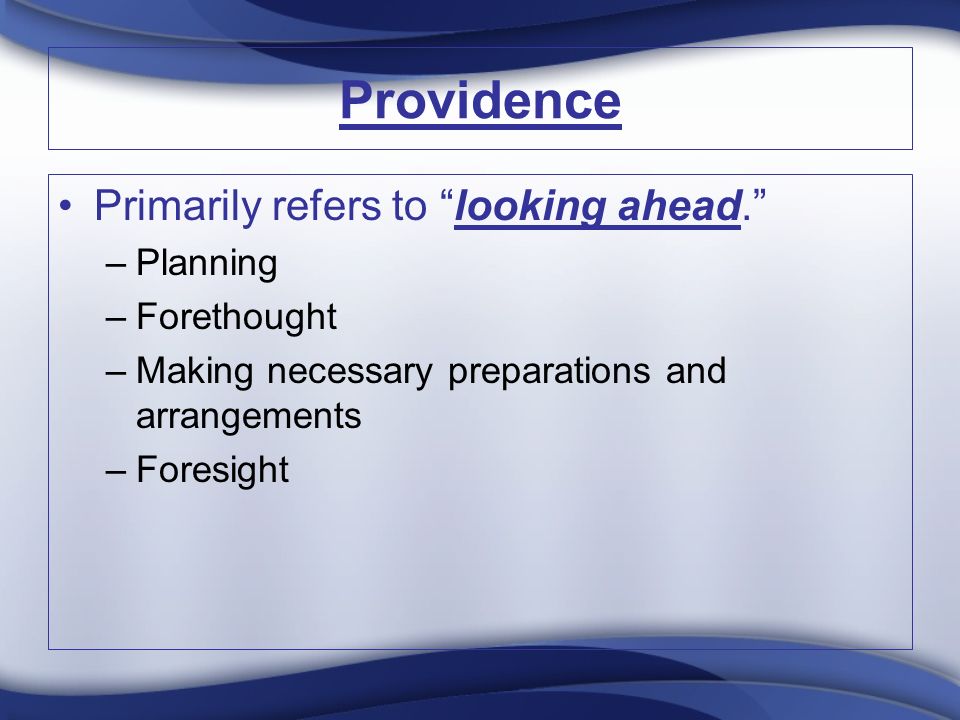 Providence

• Primarily refers to “looking ahead.”
– Planning
– Forethought
– Making necessary preparations and arrangements
– Foresight